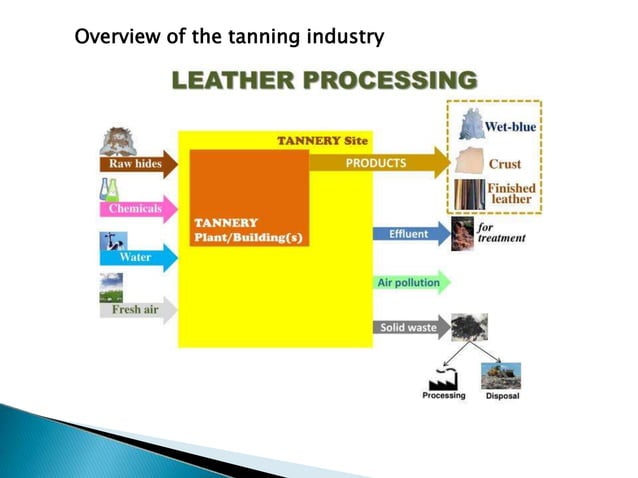 Overview of the tanning industry

LEATHER PROCESSING

Raw hides

Chemicals

Water

Fresh air

TANNERY Site

TANNERY Plant/Building(s)

PRODUCTS

Wet-blue

Crust

Finished leather

Effluent

for treatment

Air pollution

Solid waste

Processing

Disposal